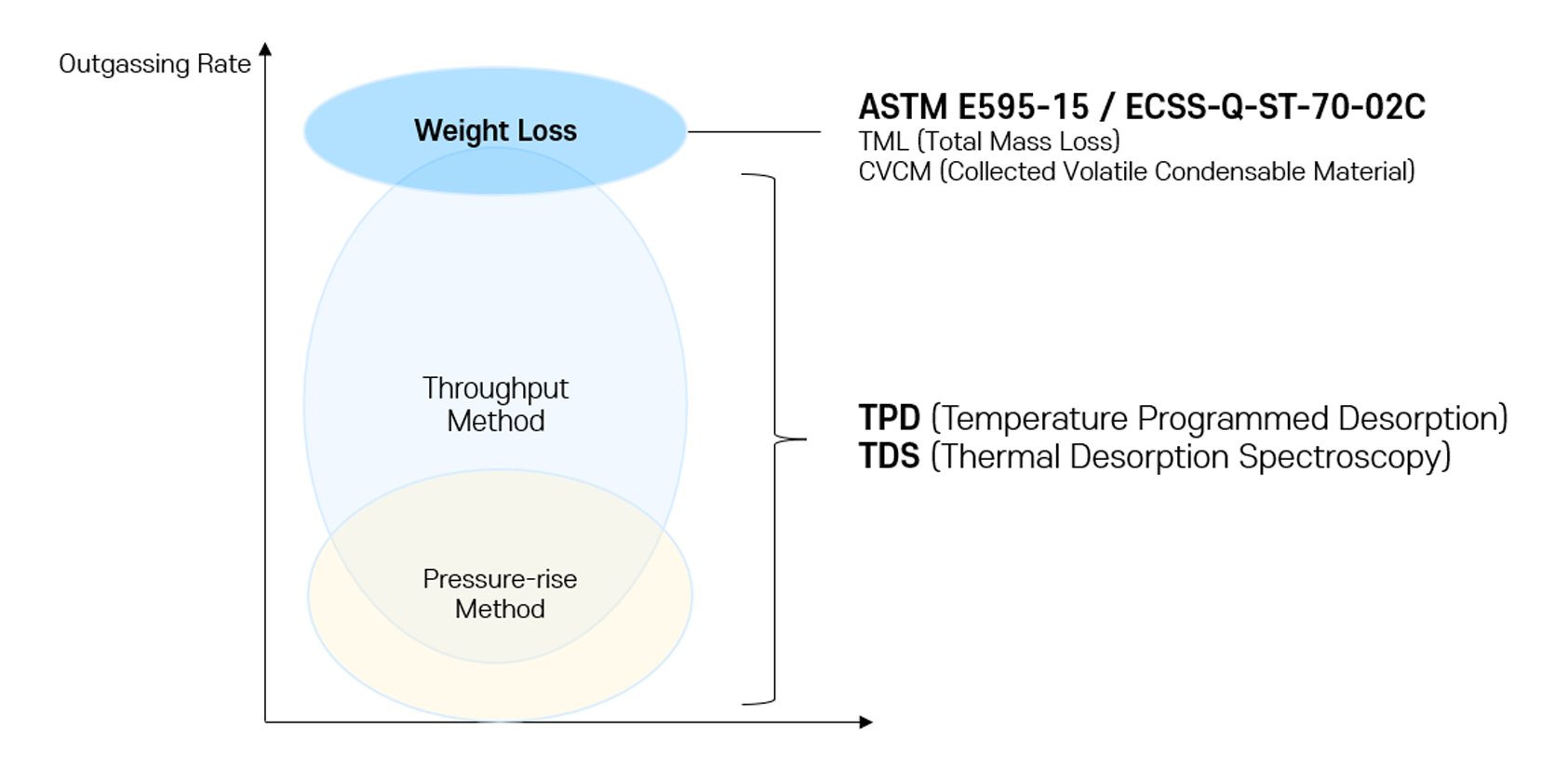 Outgassing Rate

Weight Loss

Throughput Method

Pressure-rise Method

ASTM E595-15 / ECSS-Q-ST-70-02C
TML (Total Mass Loss)
CVCM (Collected Volatile Condensable Material)

TPD (Temperature Programmed Desorption)
TDS (Thermal Desorption Spectroscopy)